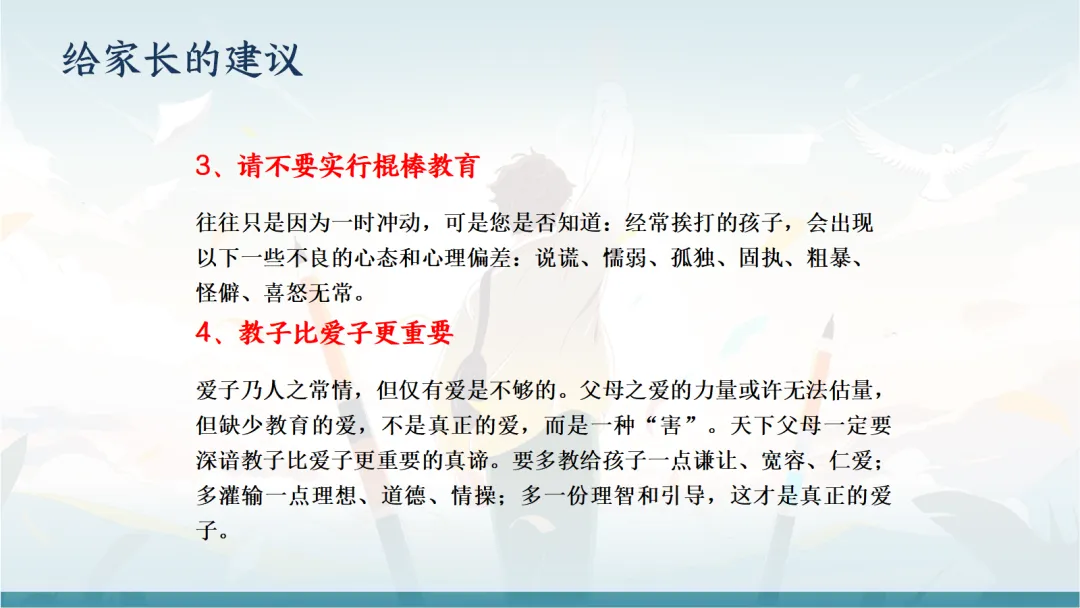 给家长的建议

3、请不要实行棍棒教育

往往只是因为一时冲动，可是您是否知道：经常挨打的孩子，会出现以下一些不良的心态和心理偏差：说谎、懦弱、孤独、固执、粗暴、怪僻、喜怒无常。

4、教子比爱子更重要

爱子乃人之常情，但仅有爱是不够的。父母之爱的力量或许无法估量，但缺少教育的爱，不是真正的爱，而是一种“害”。天下父母一定要深谙教子比爱子更重要的真谛。要多教给孩子一点谦让、宽容、仁爱；多灌输一点理想、道德、情操；多一份理智和引导，这才是真正的爱子。